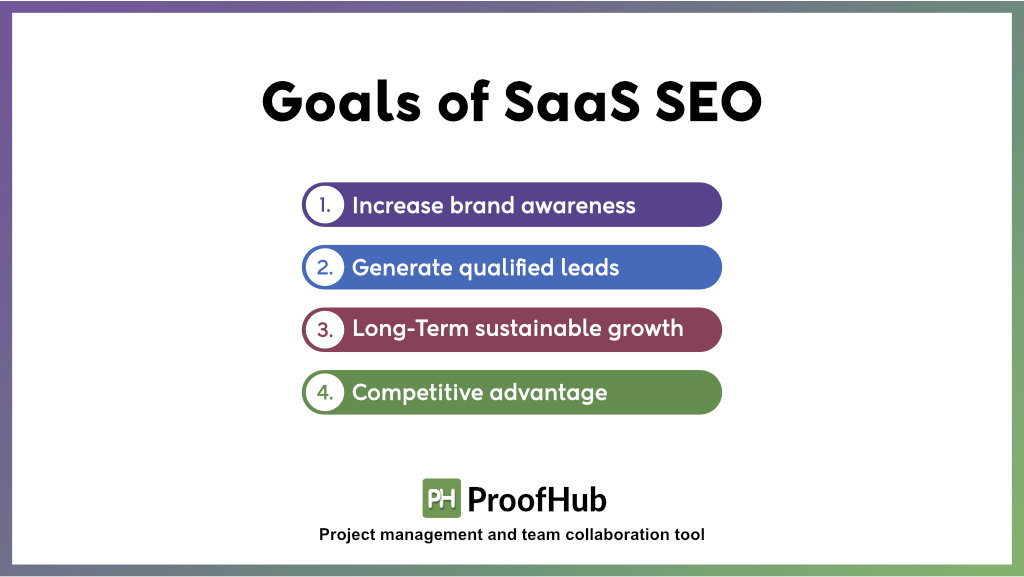 Goals of SaaS SEO

1. Increase brand awareness
2. Generate qualified leads
3. Long-Term sustainable growth
4. Competitive advantage

PH ProofHub
Project management and team collaboration tool